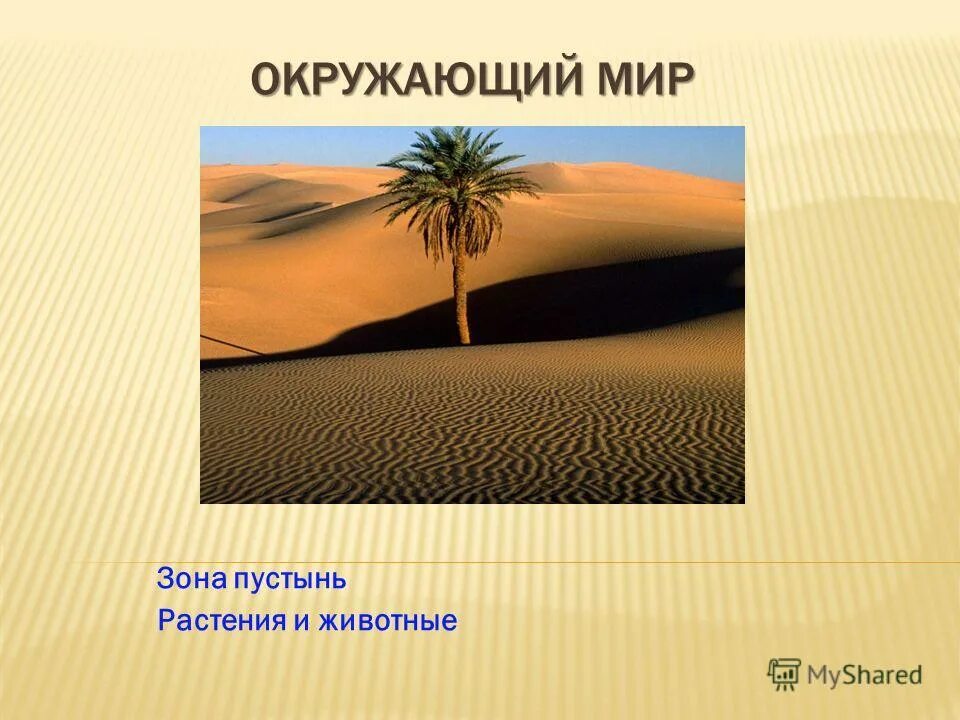 ОКРУЖАЮЩИЙ МИР

Зона пустынь

Растения и животные

MyShared